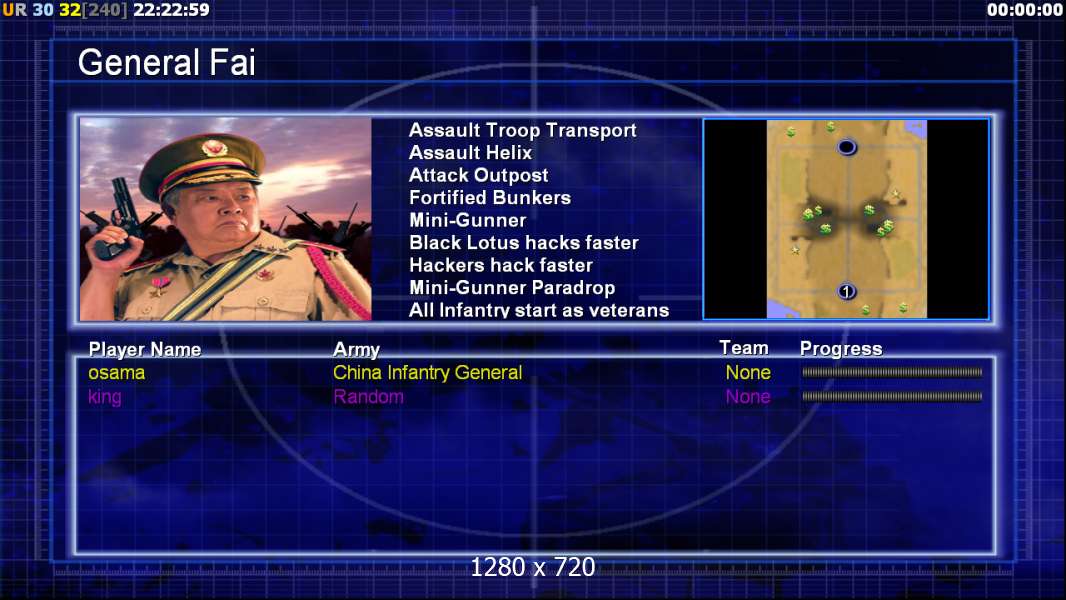 UR 30 32[240] 22:22:59

00:00:00

General Fai

Assault Troop Transport
Assault Helix
Attack Outpost
Fortified Bunkers
Mini-Gunner
Black Lotus hacks faster
Hackers hack faster
Mini-Gunner Paradrop
All Infantry start as veterans

1

| Player Name | Army | Team | Progress |
|---|---|---|---|
| osama | China Infantry General | None | |
| king | Random | None | |

1280 x 720